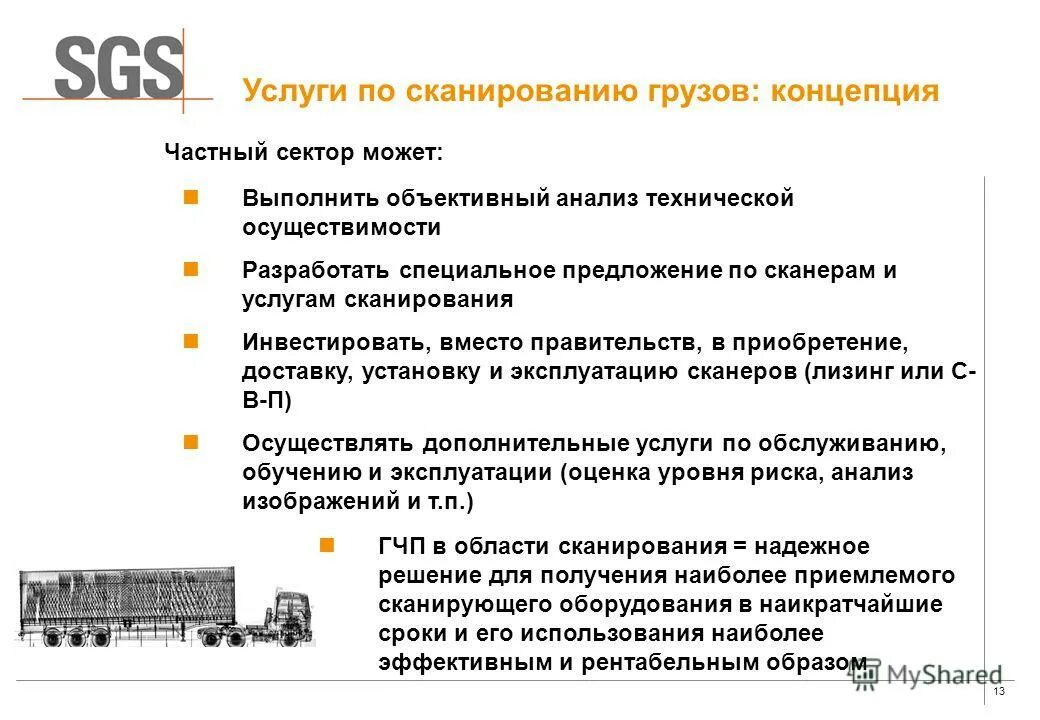 SGS

Услуги по сканированию грузов: концепция

Частный сектор может:

Выполнить объективный анализ технической осуществимости

Разработать специальное предложение по сканерам и услугам сканирования

Инвестировать, вместо правительств, в приобретение, доставку, установку и эксплуатацию сканеров (лизинг или С-В-П)

Осуществлять дополнительные услуги по обслуживанию, обучению и эксплуатации (оценка уровня риска, анализ изображений и т.п.)

ГЧП в области сканирования = надежное решение для получения наиболее приемлемого сканирующего оборудования в наикратчайшие сроки и его использования наиболее эффективным и рентабельным образом

MyShared

13